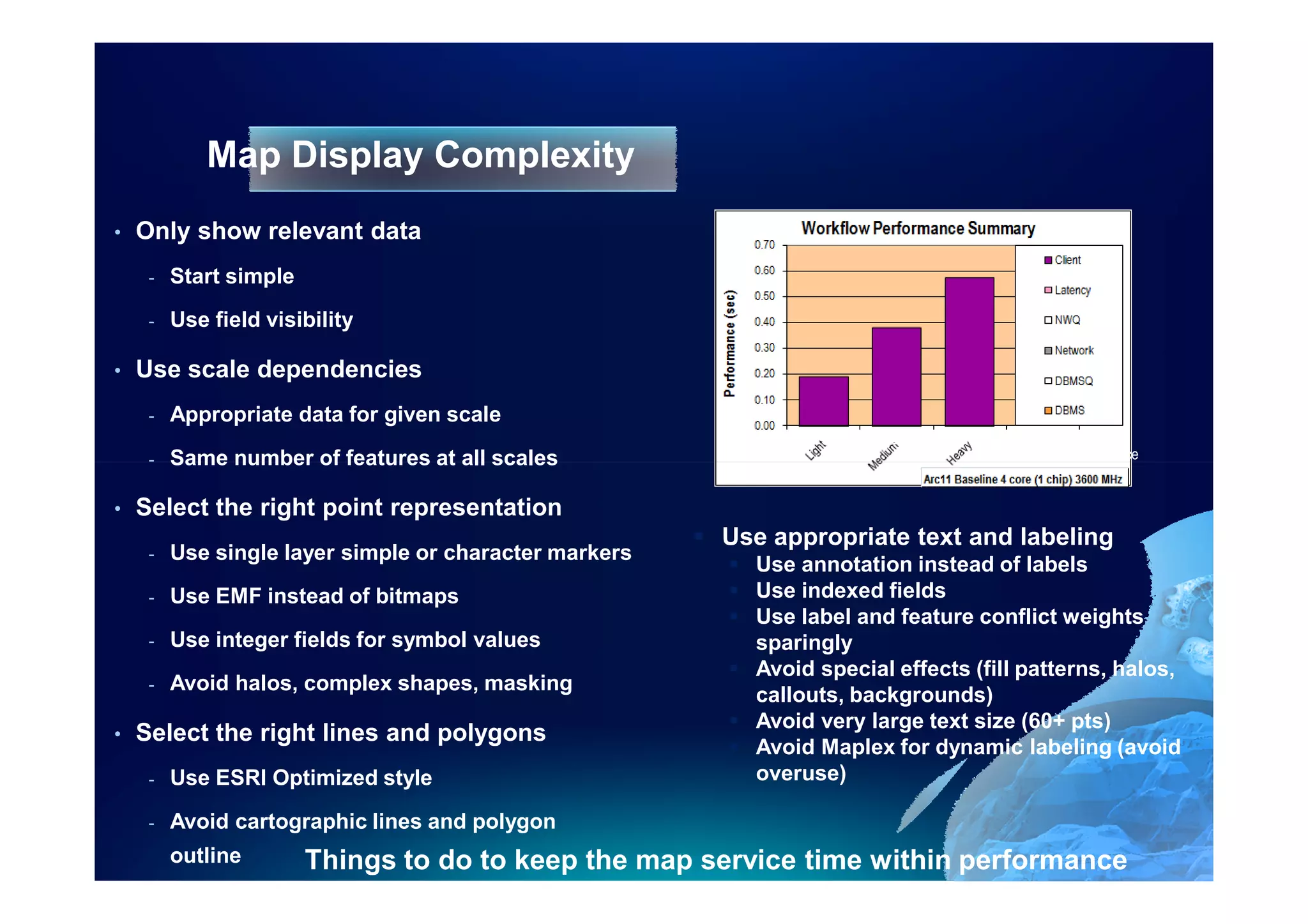 Map Display Complexity

• Only show relevant data
- Start simple
- Use field visibility

• Use scale dependencies
- Appropriate data for given scale
- Same number of features at all scales

• Select the right point representation
- Use single layer simple or character markers
- Use EMF instead of bitmaps
- Use integer fields for symbol values
- Avoid halos, complex shapes, masking

• Select the right lines and polygons
- Use ESRI Optimized style
- Avoid cartographic lines and polygon outline

Workflow Performance Summary

Performance (sec)

0.70
0.60
0.50
0.40
0.30
0.20
0.10
0.00

Light
Medium
Heavy

Client
Latency
NWQ
Network
DBMSQ
DBMS

Arc11 Baseline 4 core (1 chip) 3600 MHz

Use appropriate text and labeling
Use annotation instead of labels
Use indexed fields
Use label and feature conflict weights sparingly
Avoid special effects (fill patterns, halos, callouts, backgrounds)
Avoid very large text size (60+ pts)
Avoid Maplex for dynamic labeling (avoid overuse)

Things to do to keep the map service time within performance